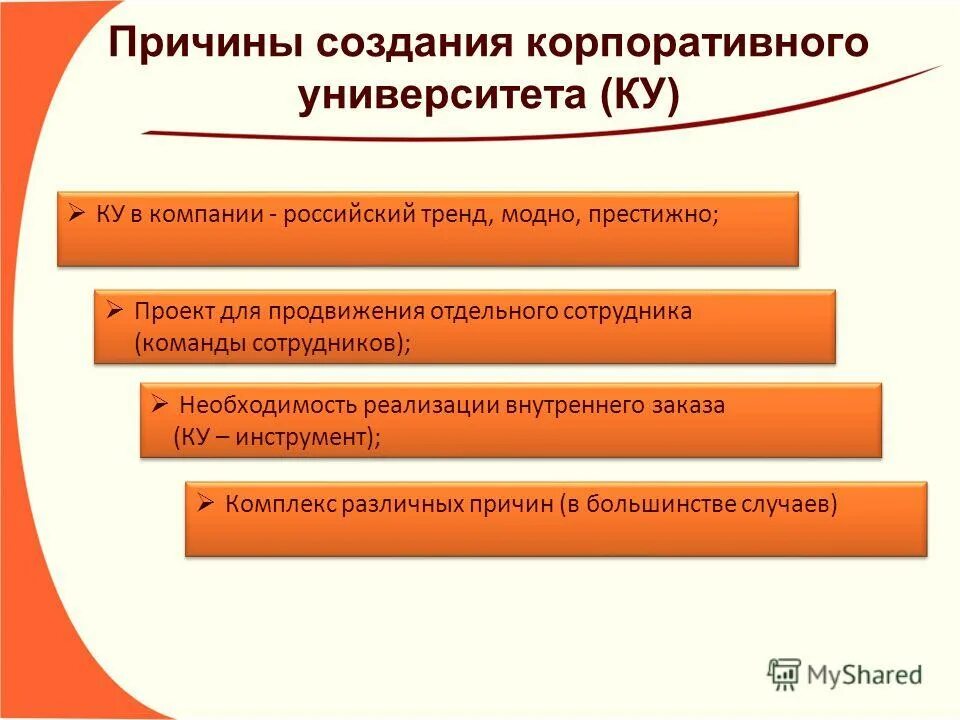 Причины создания корпоративного университета (КУ)

➢ КУ в компании - российский тренд, модно, престижно;

➢ Проект для продвижения отдельного сотрудника (команды сотрудников);

➢ Необходимость реализации внутреннего заказа (КУ – инструмент);

➢ Комплекс различных причин (в большинстве случаев)

MyShared